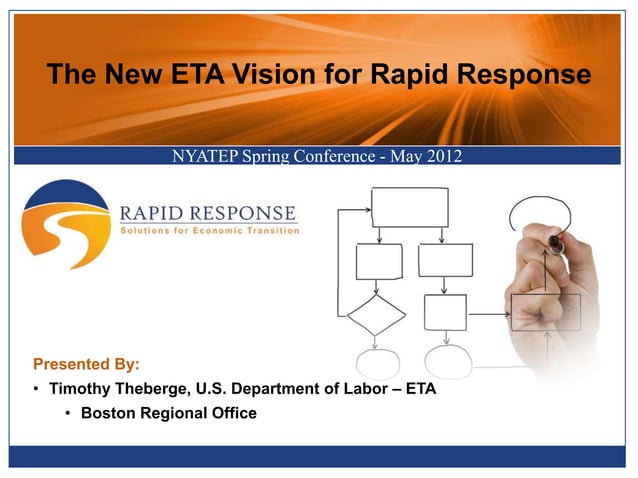 The New ETA Vision for Rapid Response

NYATEP Spring Conference - May 2012

RAPID RESPONSE
Solutions for Economic Transition

Presented By:

• Timothy Theberge, U.S. Department of Labor – ETA
  • Boston Regional Office